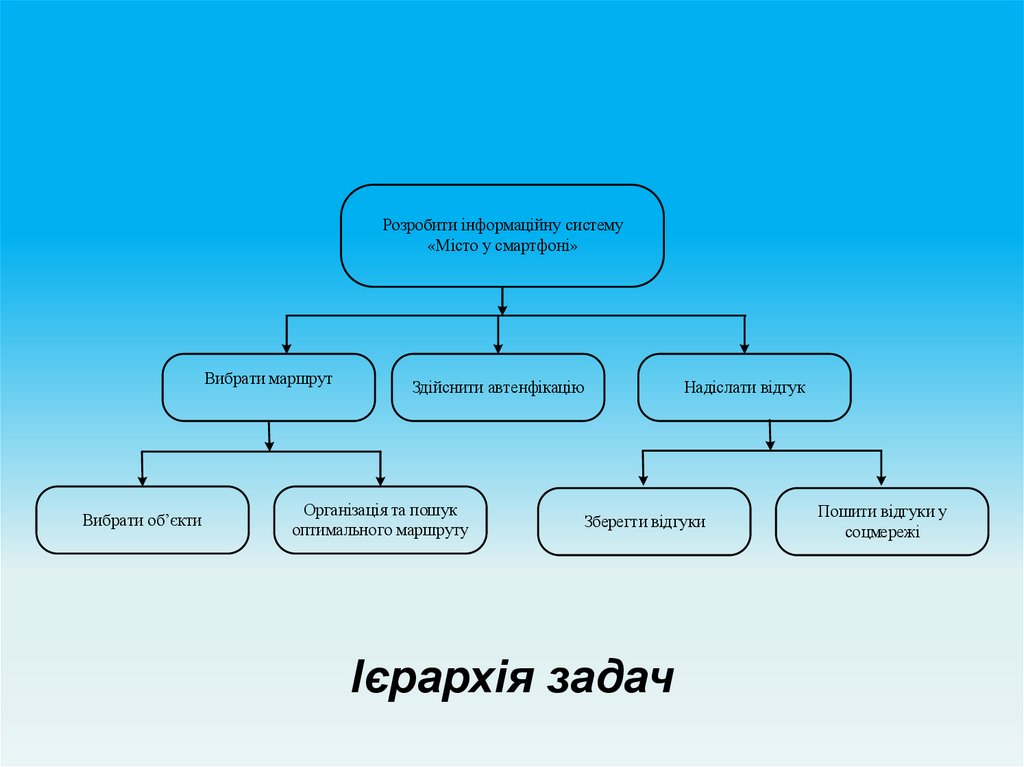 Розробити інформаційну систему «Місто у смартфоні»

Вибрати маршрут

Здійснити автенфікацію

Надіслати відгук

Вибрати об'єкти

Організація та пошук оптимального маршруту

Зберегти відгуки

Пошити відгуки у соцмережі

Ієрархія задач